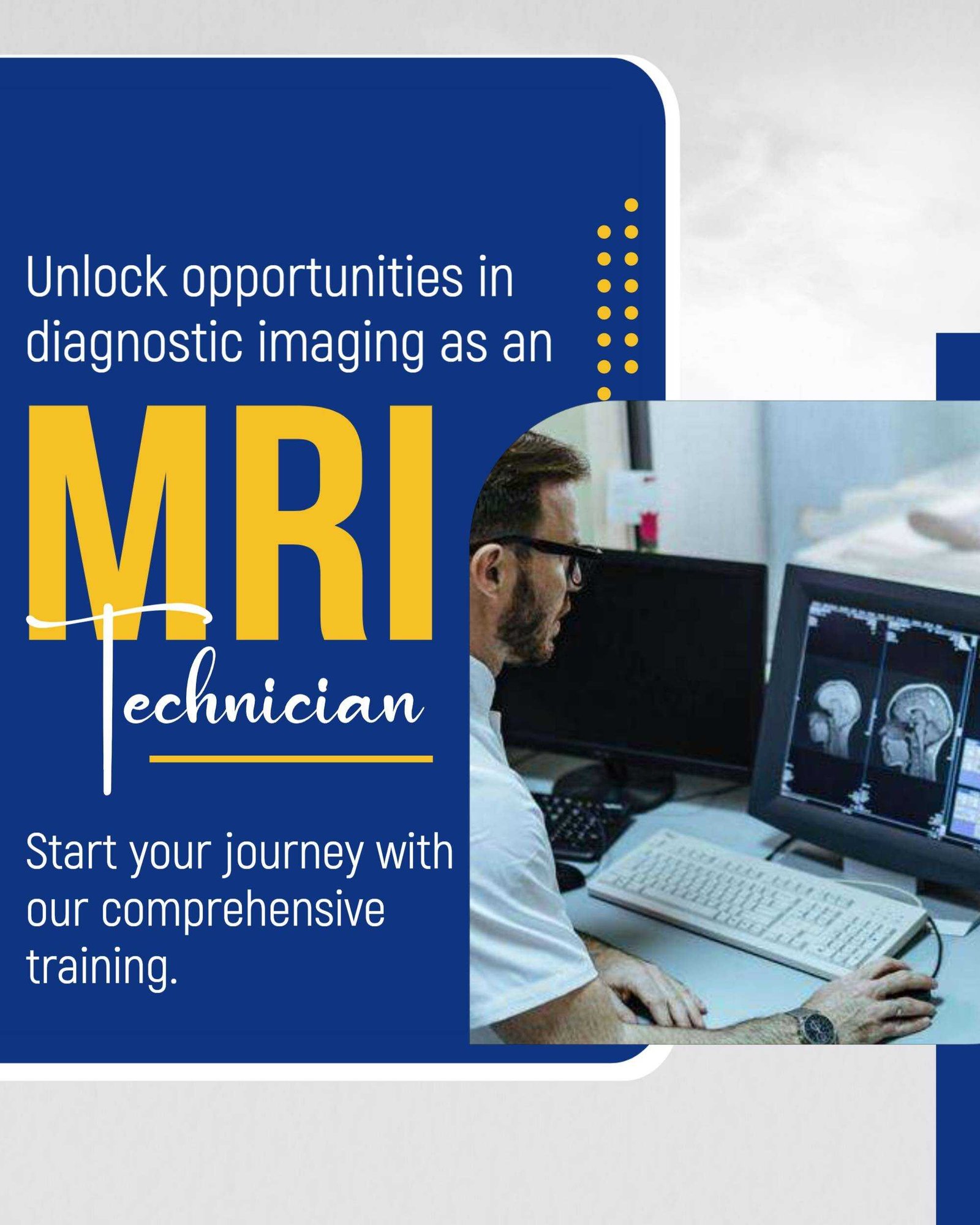 Unlock opportunities in diagnostic imaging as an

MRI

Technician

Start your journey with our comprehensive training.